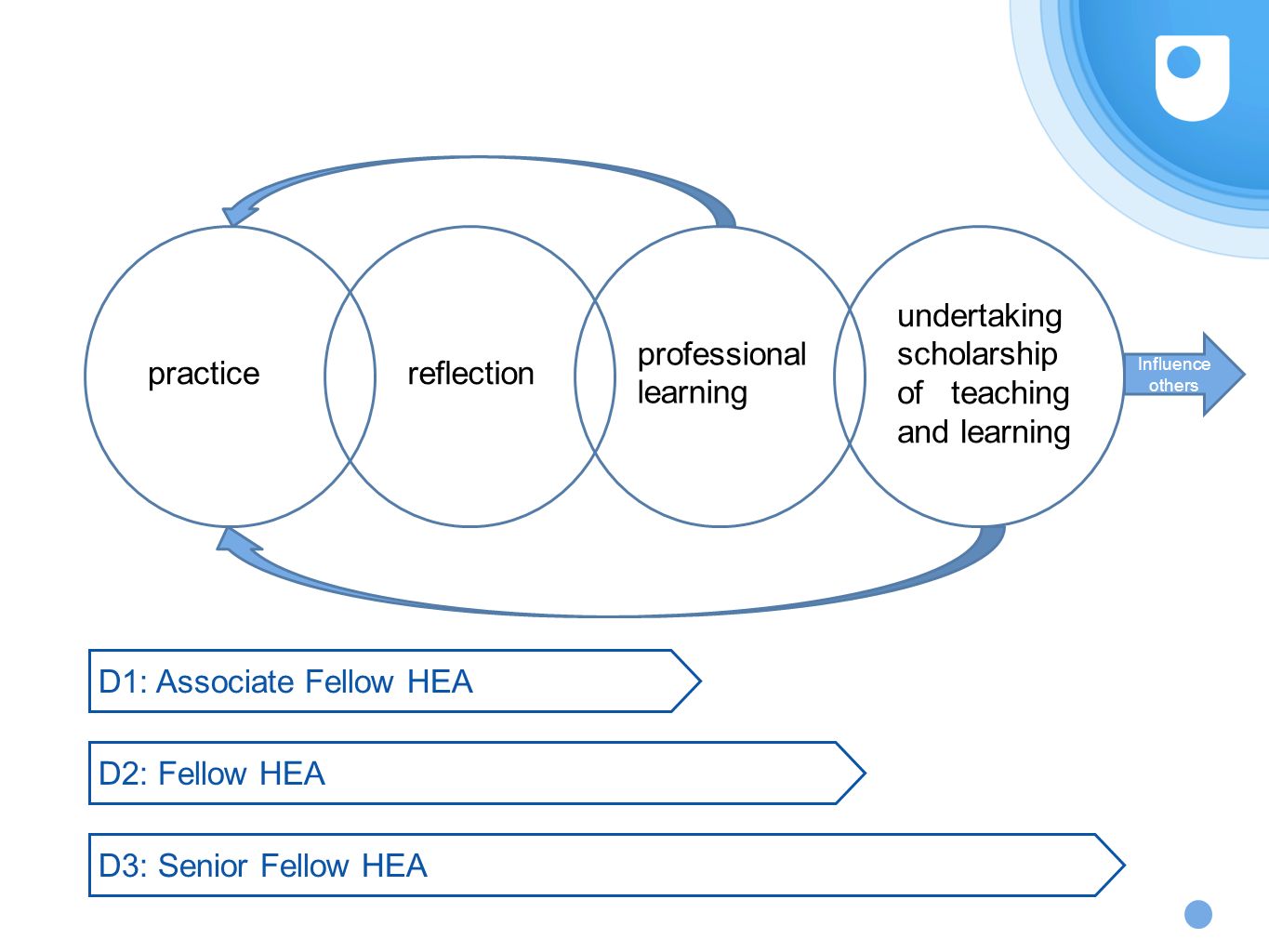 practice

reflection

professional learning

undertaking scholarship of teaching and learning

Influence others

D1: Associate Fellow HEA

D2: Fellow HEA

D3: Senior Fellow HEA